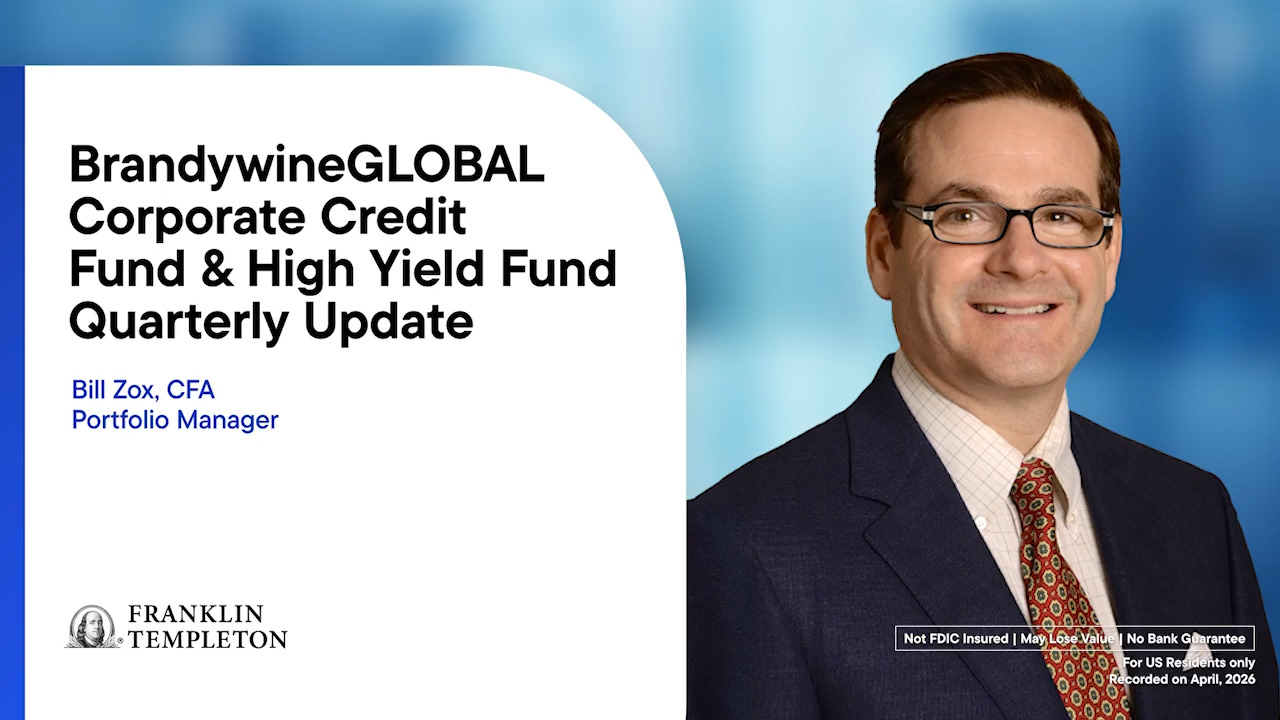 BrandywineGLOBAL Corporate Credit Fund & High Yield Fund Quarterly Update

Bill Zox, CFA
Portfolio Manager

FRANKLIN TEMPLETON

Not FDIC Insured | May Lose Value | No Bank Guarantee
For US Residents only
Recorded on April, 2026